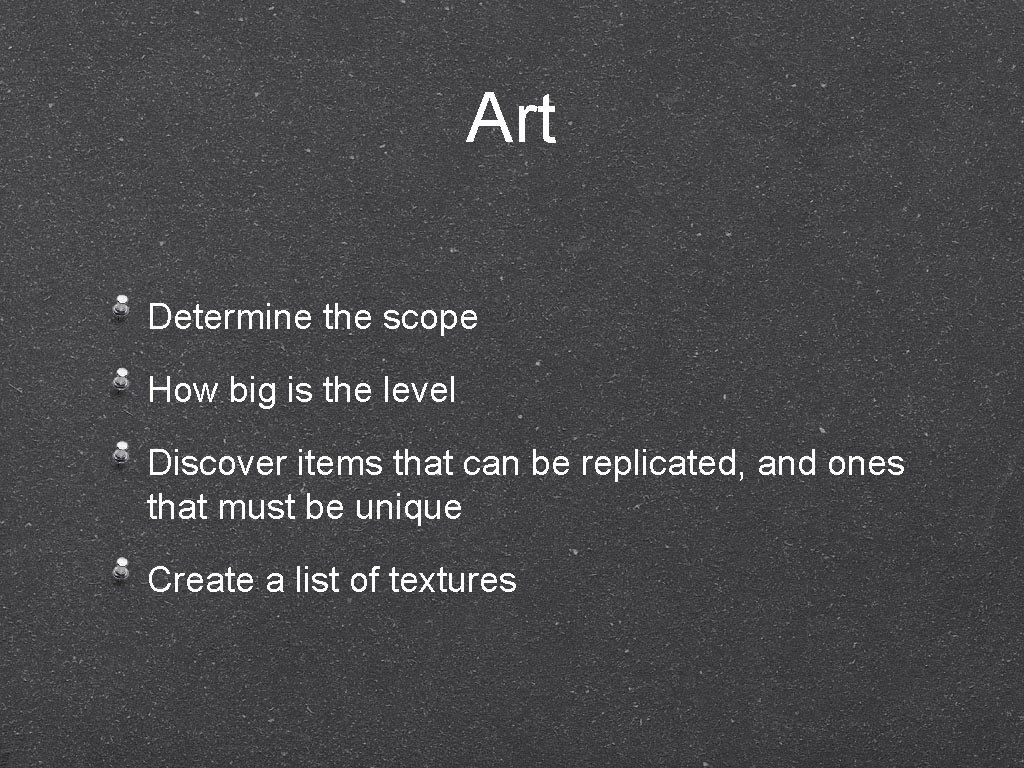 Art

Determine the scope

How big is the level

Discover items that can be replicated, and ones that must be unique

Create a list of textures